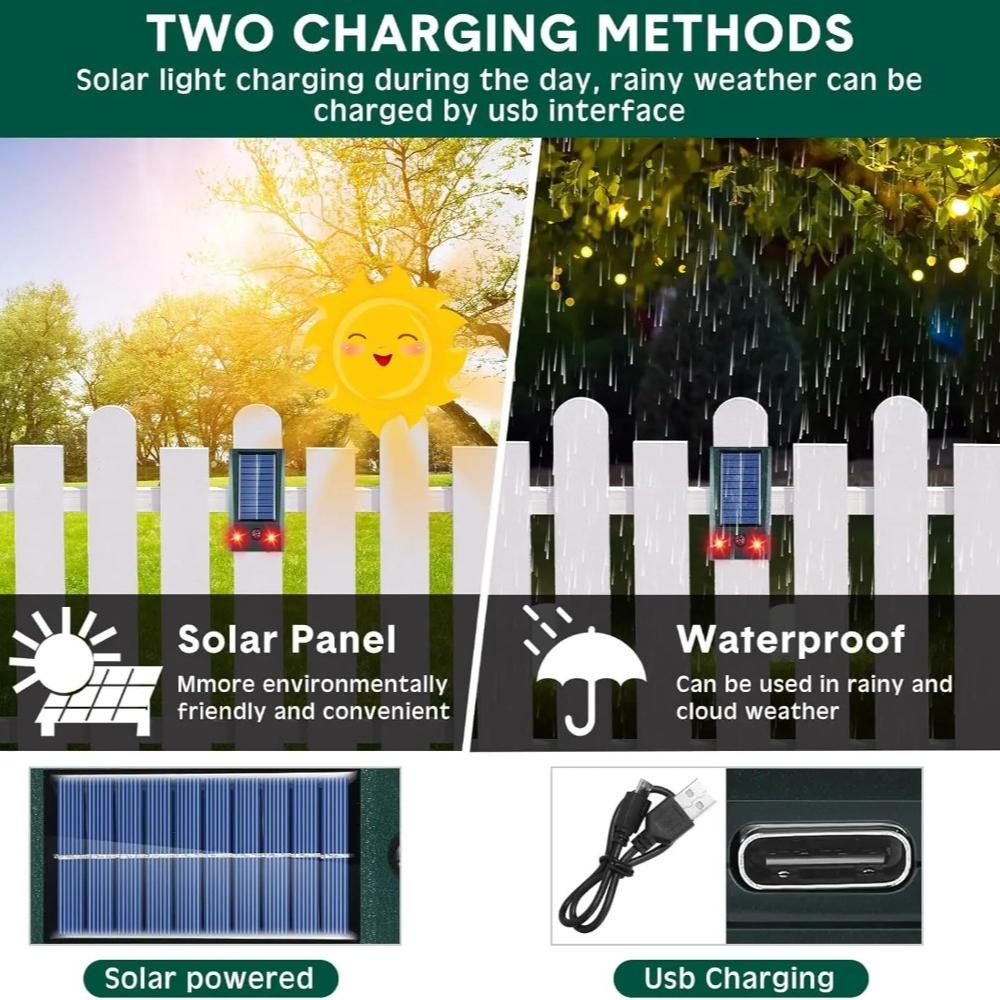 TWO CHARGING METHODS
Solar light charging during the day, rainy weather can be charged by usb interface

Solar Panel
Mmore environmentally friendly and convenient

Waterproof
Can be used in rainy and cloud weather

Solar powered

Usb Charging